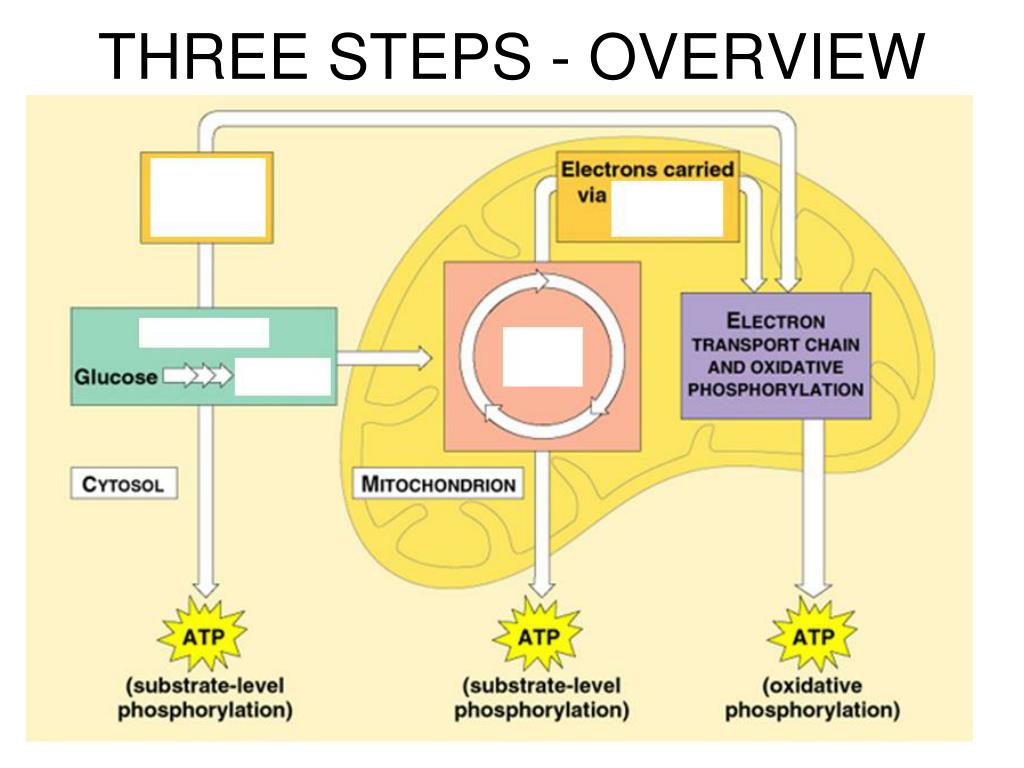 THREE STEPS - OVERVIEW

Electrons carried via

Glucose

ELECTRON TRANSPORT CHAIN AND OXIDATIVE PHOSPHORYLATION

CYTOSOL

MITOCHONDRION

ATP
(substrate-level phosphorylation)

ATP
(substrate-level phosphorylation)

ATP
(oxidative phosphorylation)